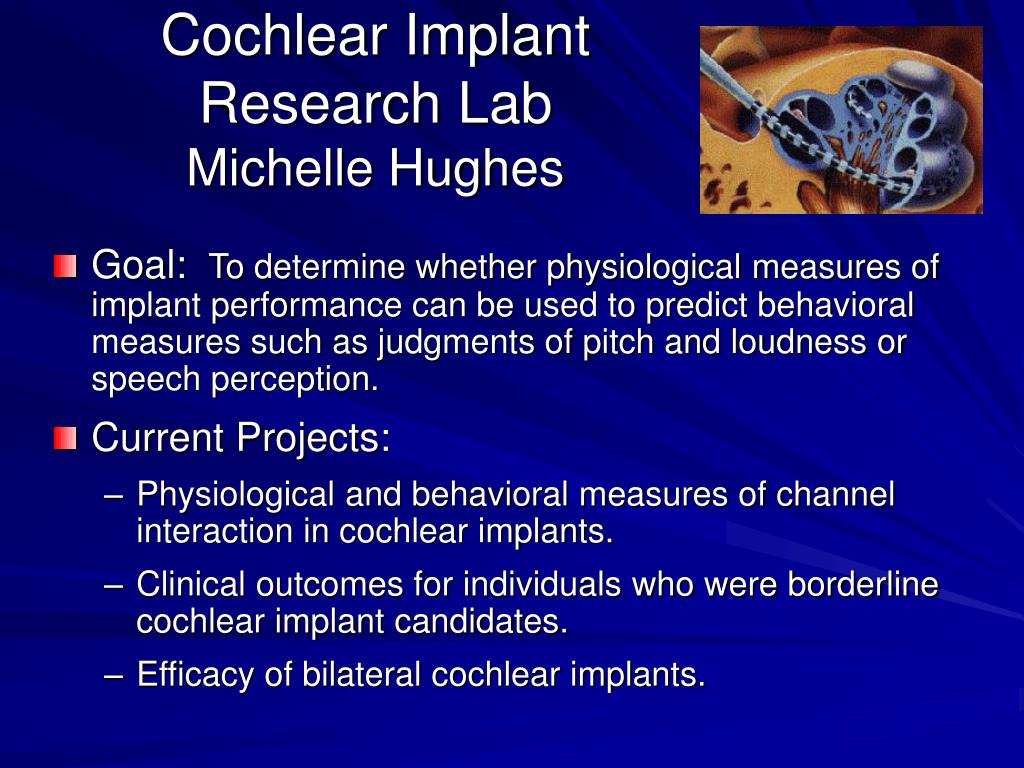 Cochlear Implant Research Lab
Michelle Hughes

Goal: To determine whether physiological measures of implant performance can be used to predict behavioral measures such as judgments of pitch and loudness or speech perception.

Current Projects:

– Physiological and behavioral measures of channel interaction in cochlear implants.

– Clinical outcomes for individuals who were borderline cochlear implant candidates.

– Efficacy of bilateral cochlear implants.